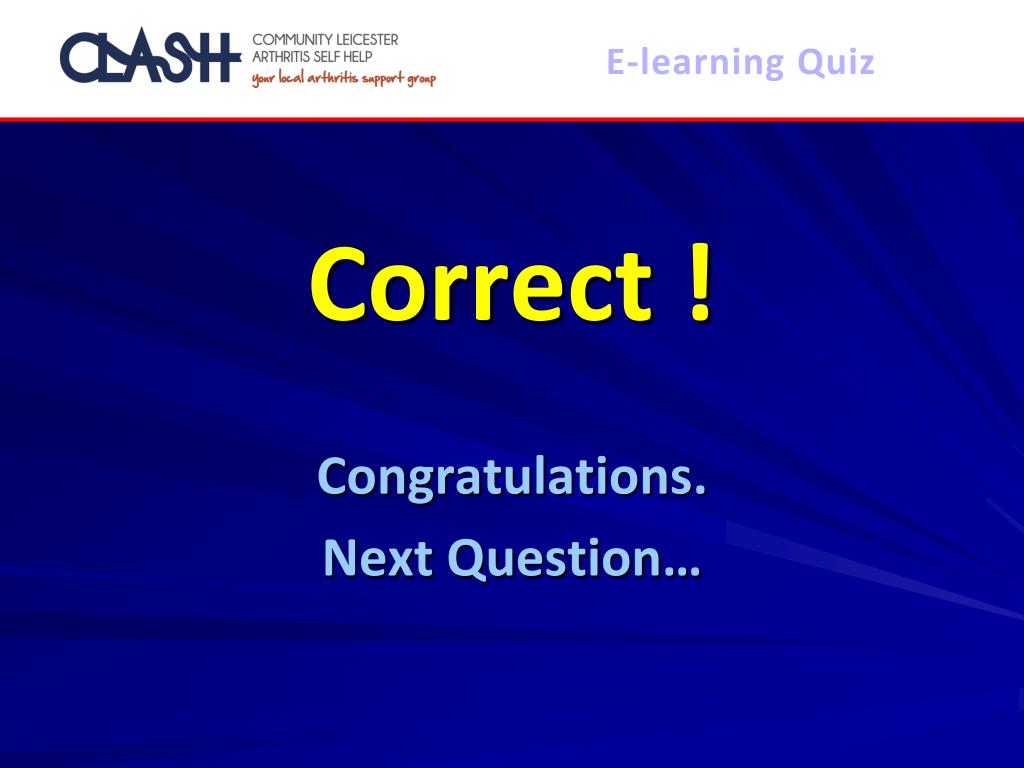 CLASH COMMUNITY LEICESTER ARTHRITIS SELF HELP your local arthritis support group

E-learning Quiz

Correct !

Congratulations.

Next Question…